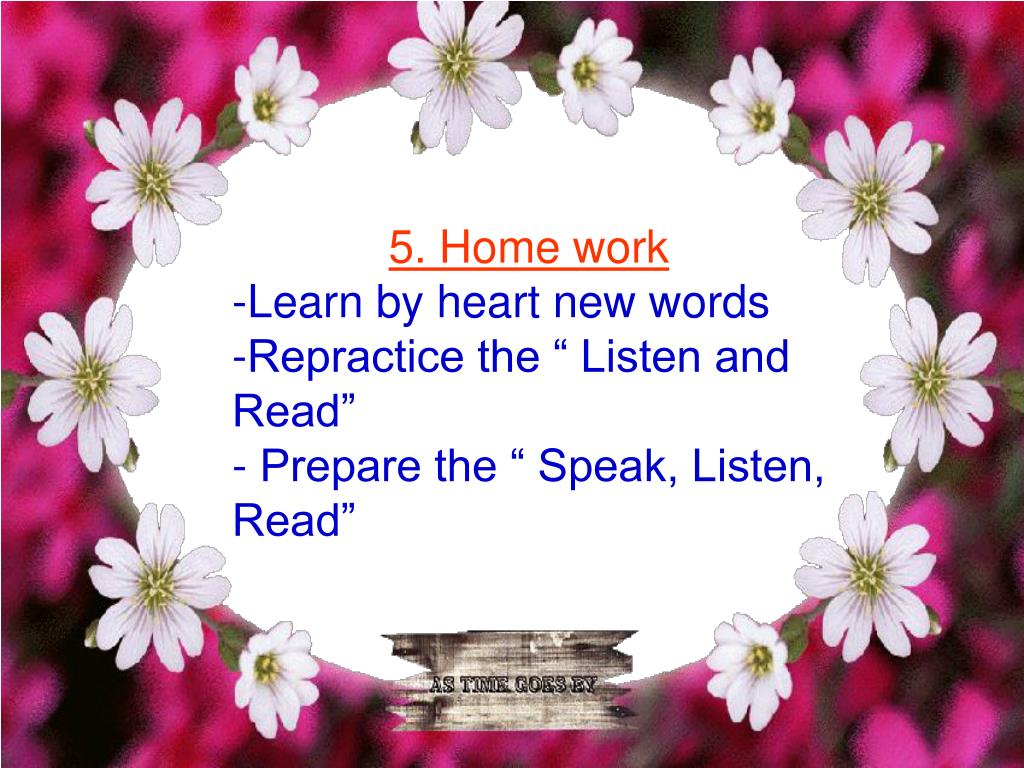 5. Home work
-Learn by heart new words
-Repractice the “ Listen and Read”
- Prepare the “ Speak, Listen, Read”

AS TIME GOES BY